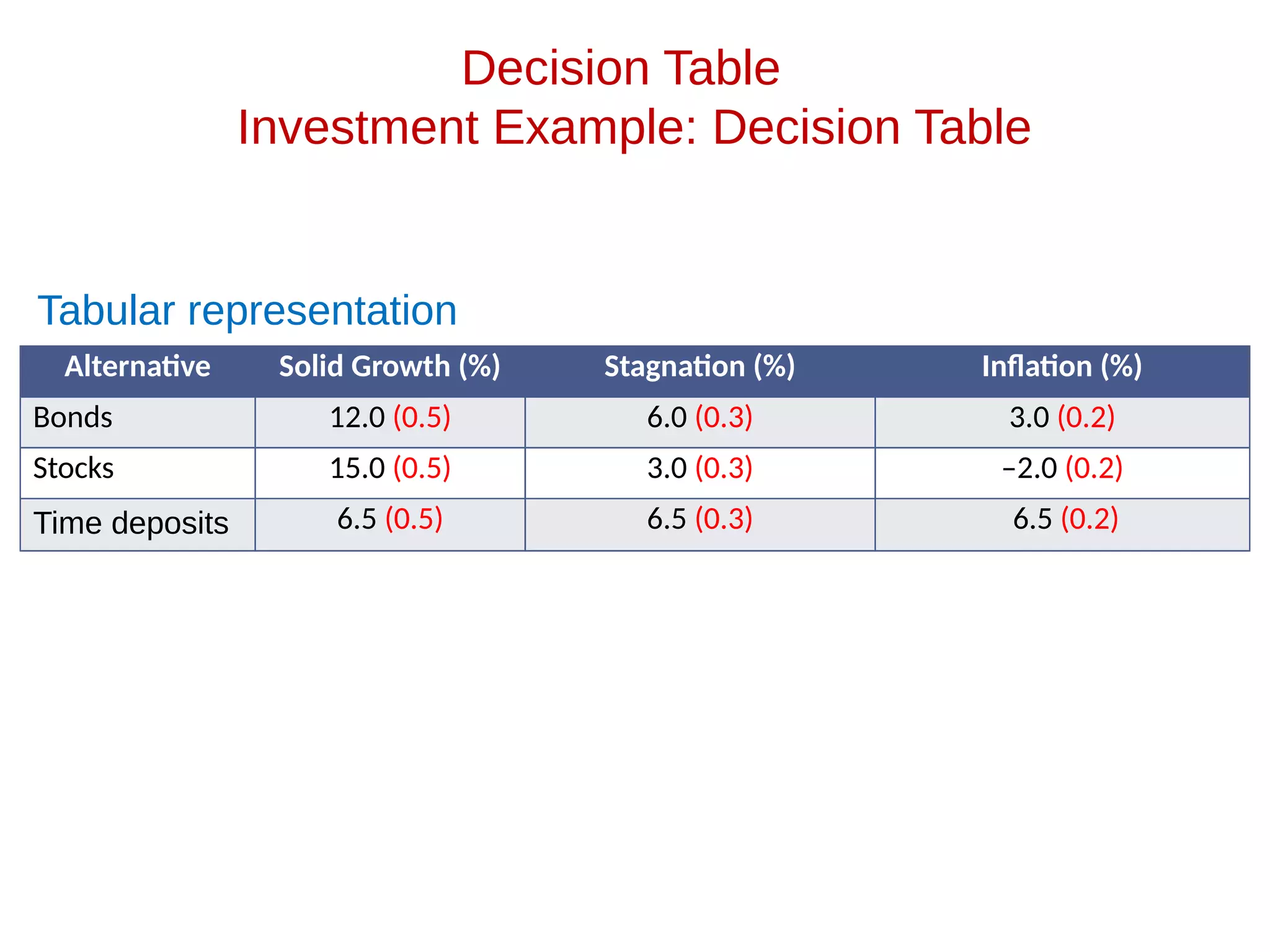 Decision Table
Investment Example: Decision Table

Tabular representation

| Alternative | Solid Growth (%) | Stagnation (%) | Inflation (%) |
|---|---|---|---|
| Bonds | 12.0 (0.5) | 6.0 (0.3) | 3.0 (0.2) |
| Stocks | 15.0 (0.5) | 3.0 (0.3) | –2.0 (0.2) |
| Time deposits | 6.5 (0.5) | 6.5 (0.3) | 6.5 (0.2) |